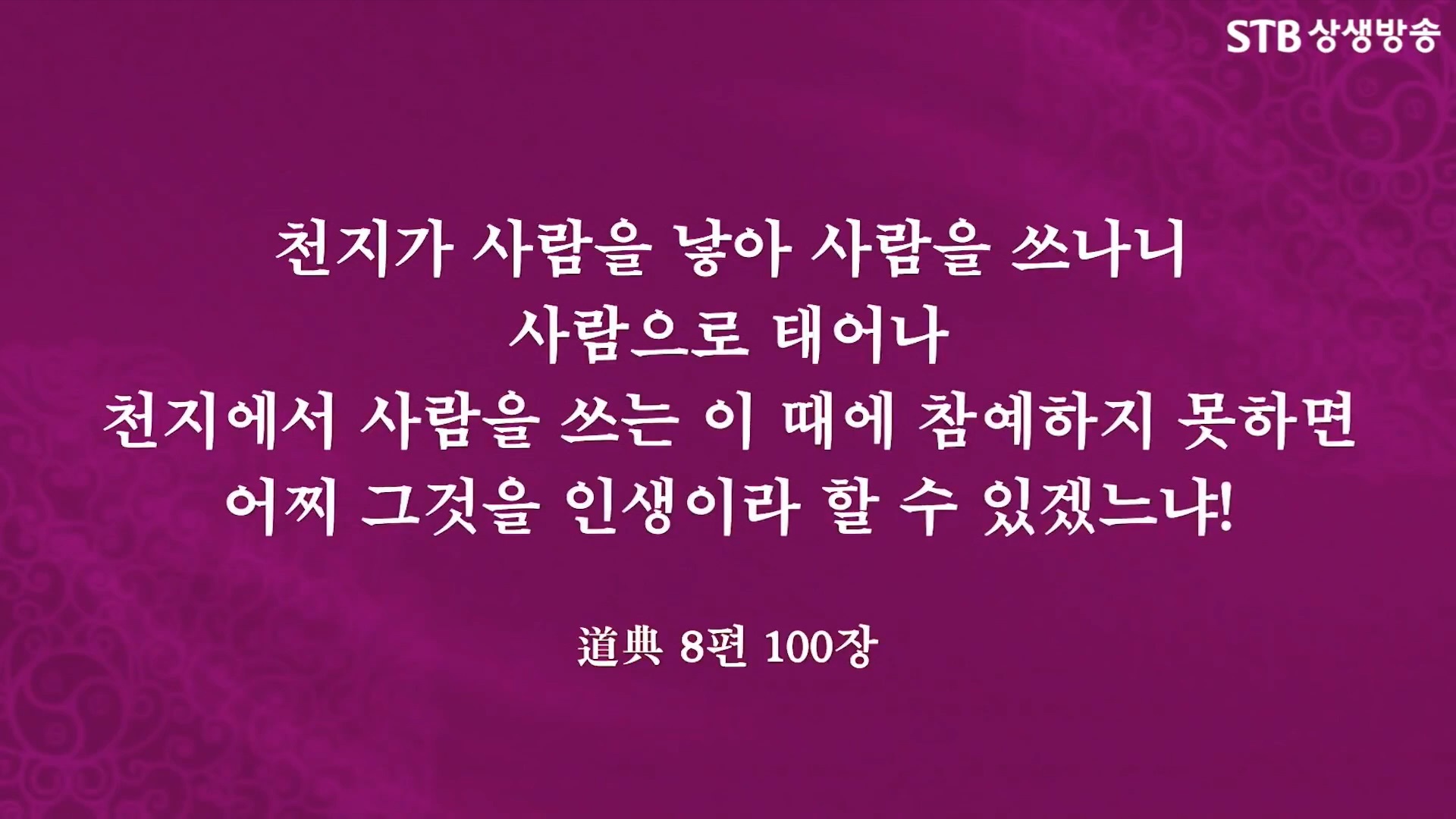 STB 상생방송

천지가 사람을 낳아 사람을 쓰나니
사람으로 태어나
천지에서 사람을 쓰는 이 때에 참예하지 못하면
어찌 그것을 인생이라 할 수 있겠느냐!

道典 8편 100장